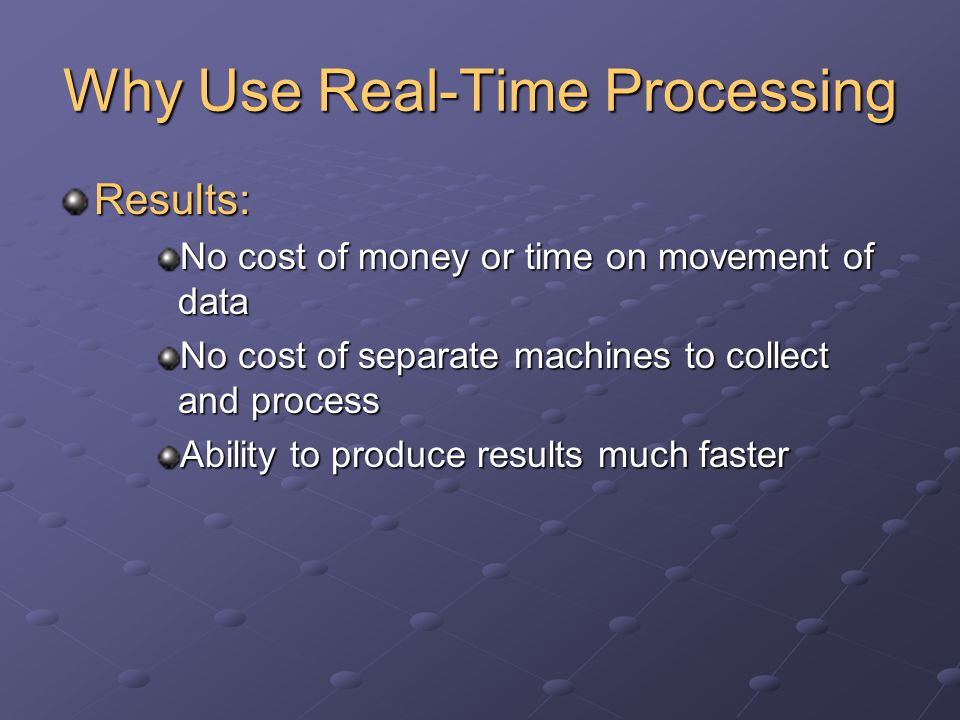 Why Use Real-Time Processing

Results:

No cost of money or time on movement of data

No cost of separate machines to collect and process

Ability to produce results much faster